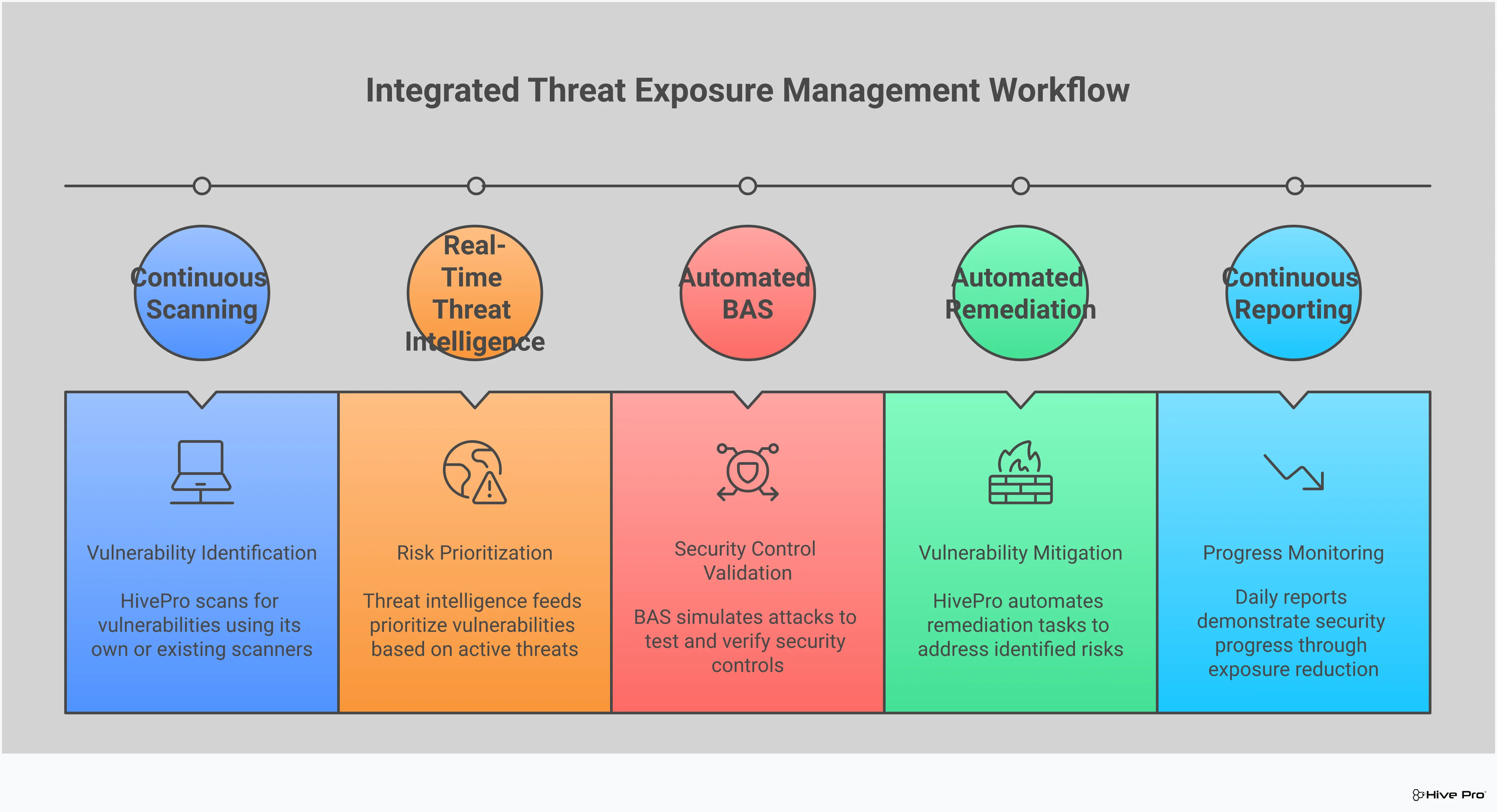 Integrated Threat Exposure Management Workflow

Continuous Scanning

Real-Time Threat Intelligence

Automated BAS

Automated Remediation

Continuous Reporting

Vulnerability Identification

HivePro scans for vulnerabilities using its own or existing scanners

Risk Prioritization

Threat intelligence feeds prioritize vulnerabilities based on active threats

Security Control Validation

BAS simulates attacks to test and verify security controls

Vulnerability Mitigation

HivePro automates remediation tasks to address identified risks

Progress Monitoring

Daily reports demonstrate security progress through exposure reduction

Hive Pro